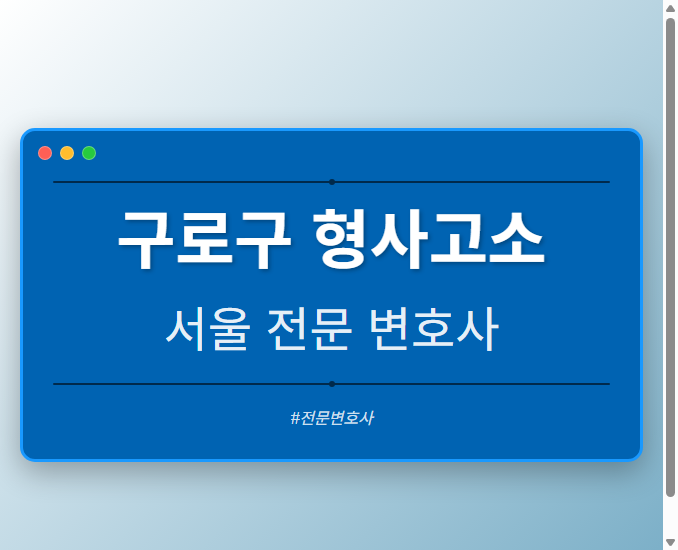 구로구 형사고소

서울 전문 변호사

#전문변호사